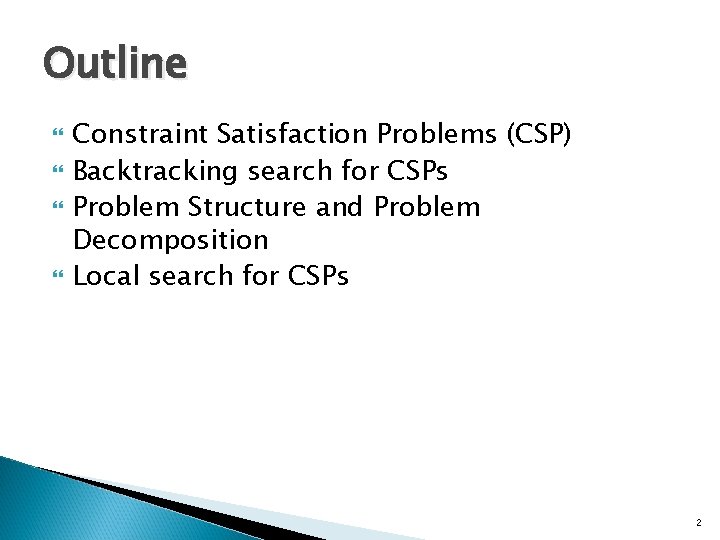 Outline

Constraint Satisfaction Problems (CSP)
Backtracking search for CSPs
Problem Structure and Problem Decomposition
Local search for CSPs

2